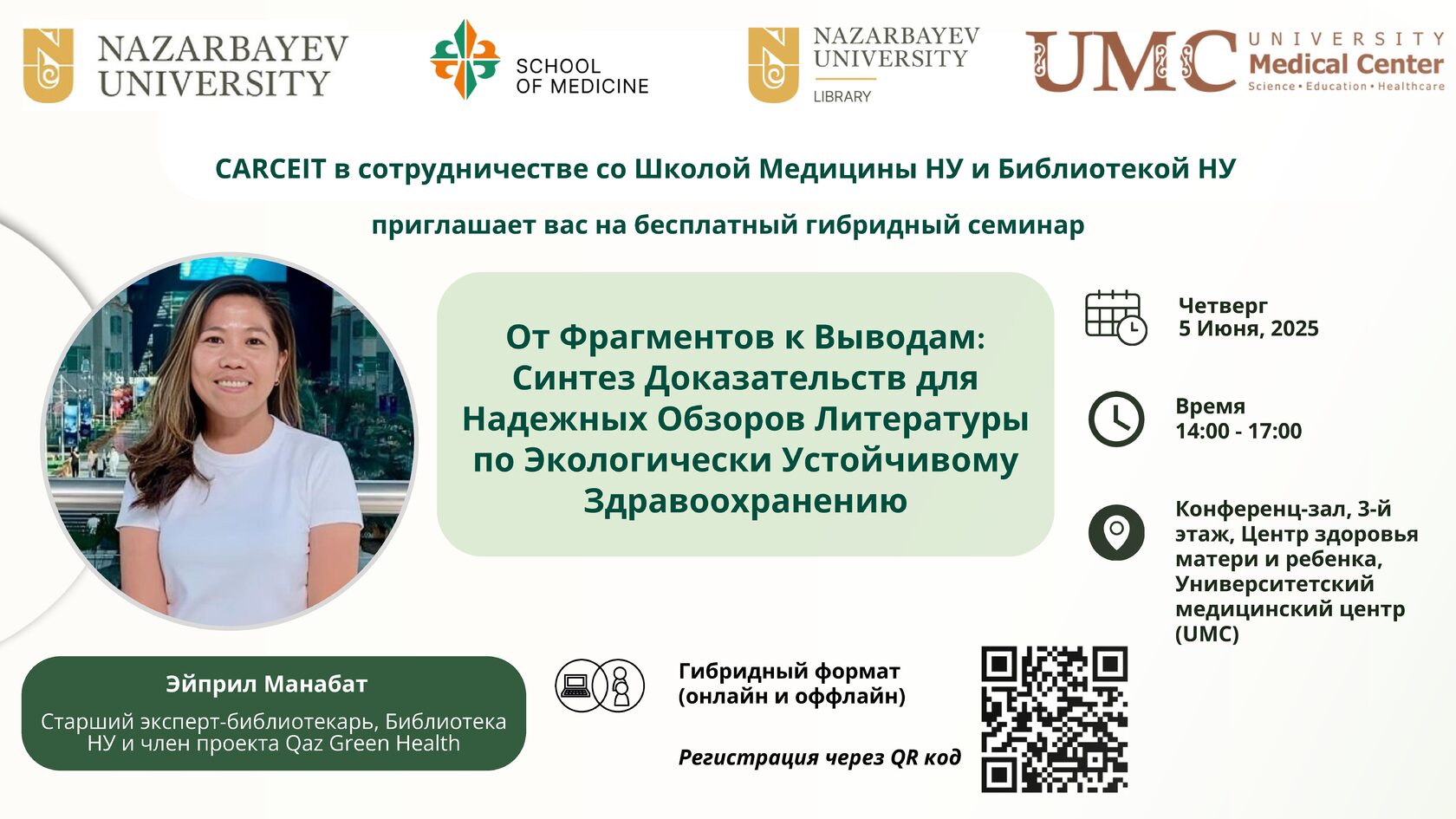 NAZARBAYEV UNIVERSITY

SCHOOL OF MEDICINE

NAZARBAYEV UNIVERSITY
LIBRARY

UMC UNIVERSITY Medical Center
Science • Education • Healthcare

CARCEIT в сотрудничестве со Школой Медицины НУ и Библиотекой НУ

приглашает вас на бесплатный гибридный семинар

От Фрагментов к Выводам: Синтез Доказательств для Надежных Обзоров Литературы по Экологически Устойчивому Здравоохранению

Четверг
5 Июня, 2025

Время
14:00 - 17:00

Конференц-зал, 3-й этаж, Центр здоровья матери и ребенка, Университетский медицинский центр (UMC)

Эйприл Манабат
Старший эксперт-библиотекарь, Библиотека НУ и член проекта Qaz Green Health

Гибридный формат (онлайн и оффлайн)

Регистрация через QR код